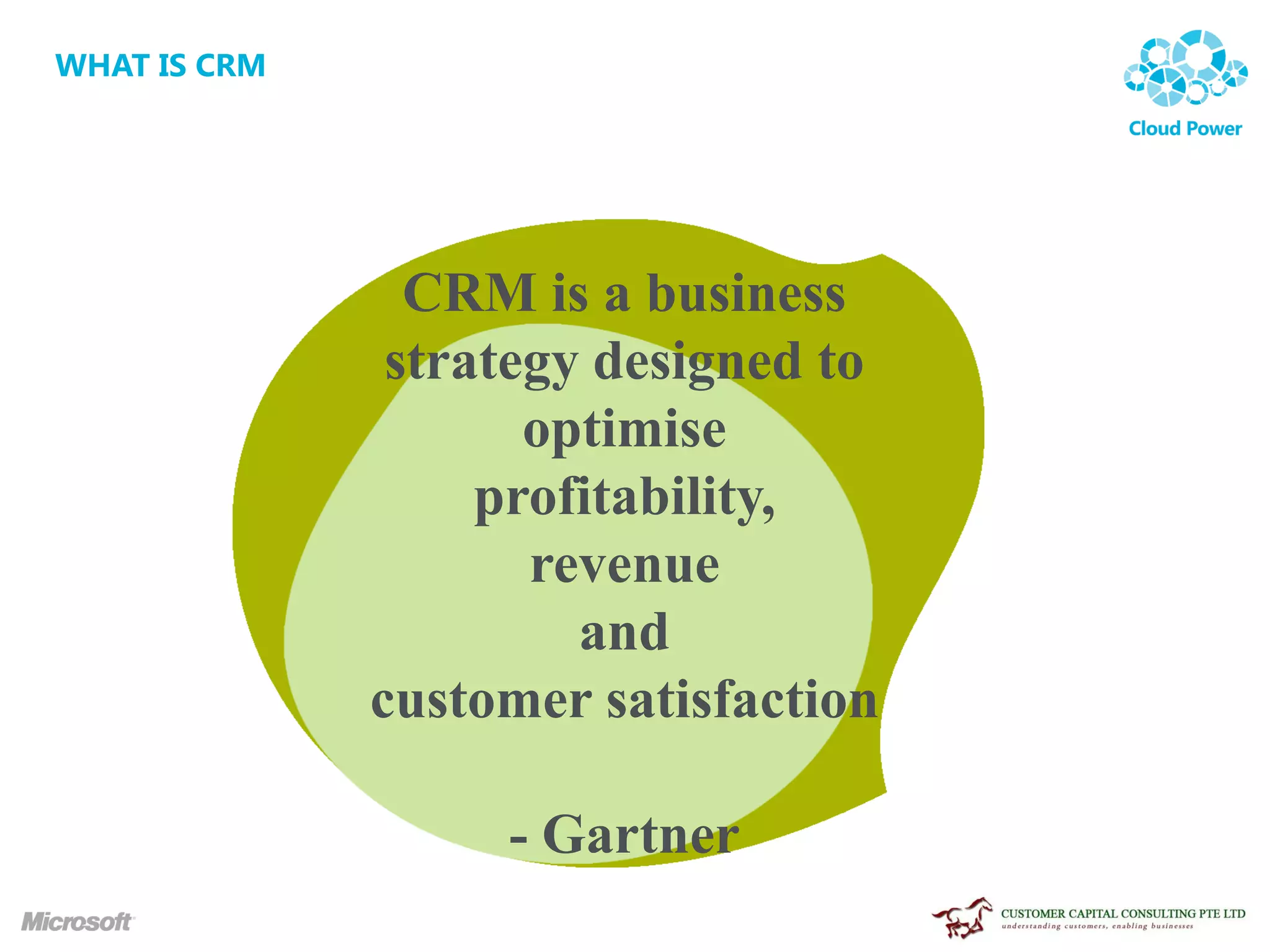 WHAT IS CRM

Cloud Power

CRM is a business strategy designed to optimise profitability, revenue and customer satisfaction

- Gartner

Microsoft

CUSTOMER CAPITAL CONSULTING PTE LTD
understanding customers, enabling businesses